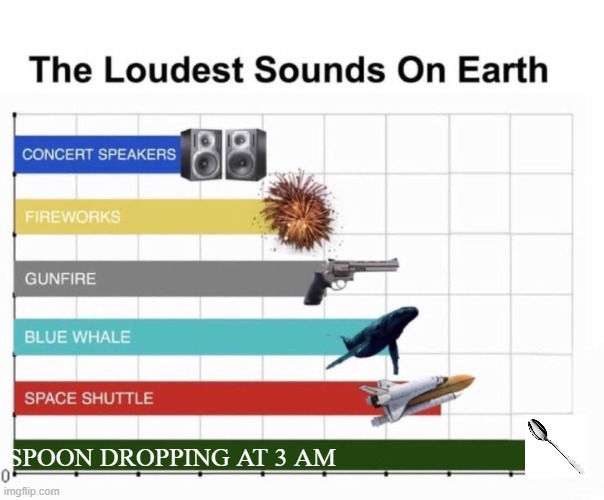 The Loudest Sounds On Earth

CONCERT SPEAKERS

FIREWORKS

GUNFIRE

BLUE WHALE

SPACE SHUTTLE

SPOON DROPPING AT 3 AM

0

imgflip.com